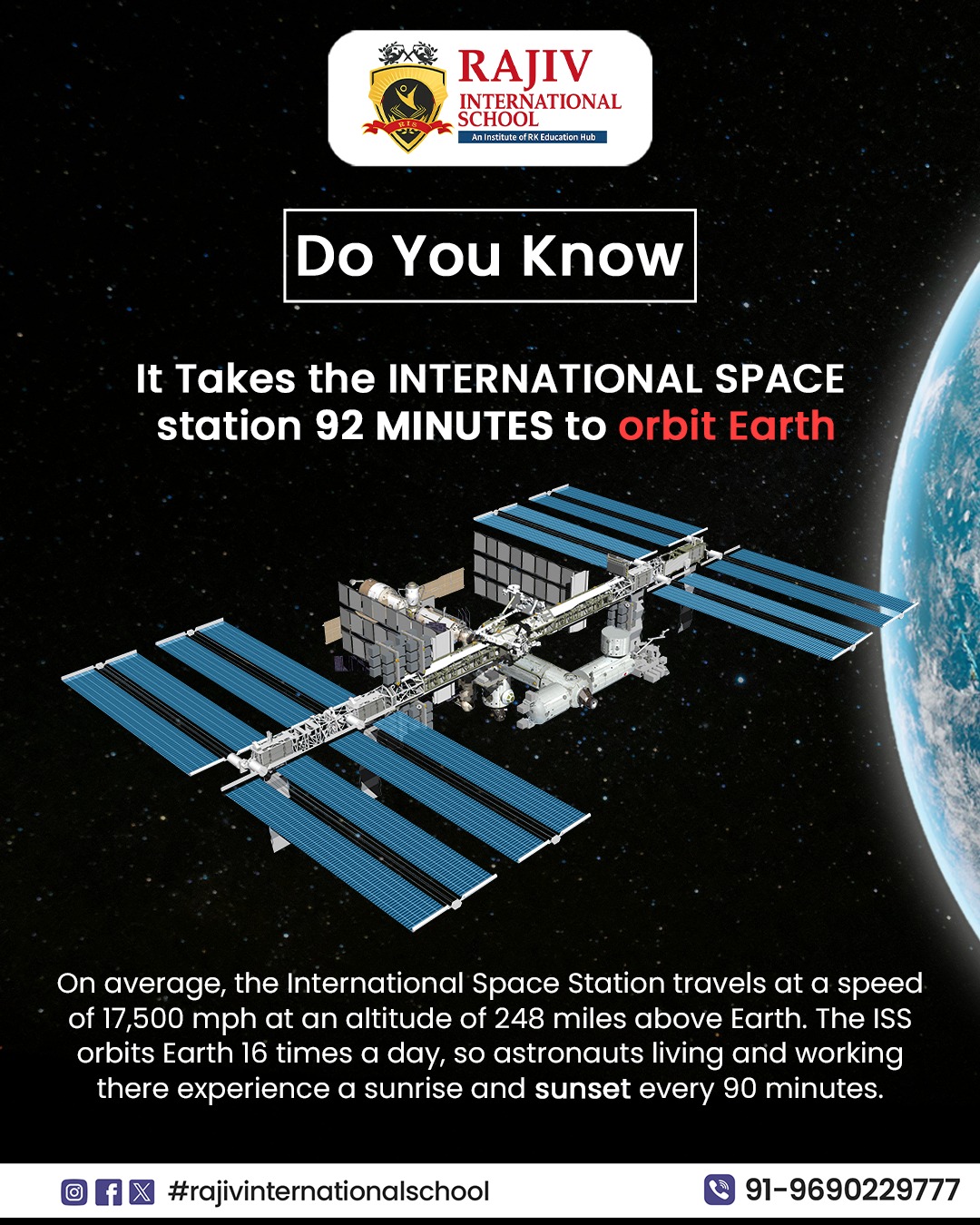 RIS
RAJIV
INTERNATIONAL
SCHOOL
An Institute of RK Education Hub

Do You Know

It Takes the INTERNATIONAL SPACE station 92 MINUTES to orbit Earth

On average, the International Space Station travels at a speed of 17,500 mph at an altitude of 248 miles above Earth. The ISS orbits Earth 16 times a day, so astronauts living and working there experience a sunrise and sunset every 90 minutes.

#rajivinternationalschool
91-9690229777